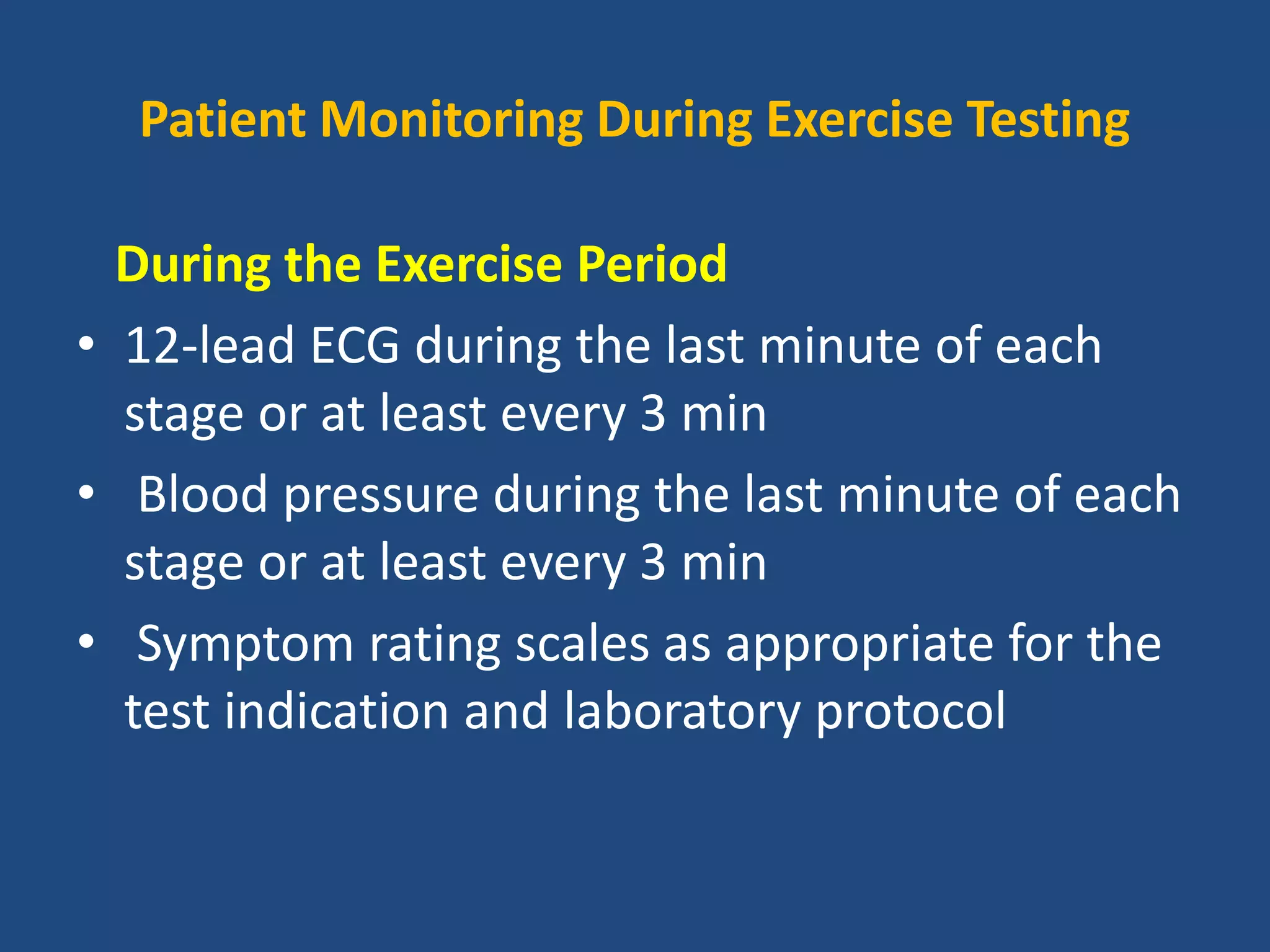 Patient Monitoring During Exercise Testing

During the Exercise Period

• 12-lead ECG during the last minute of each stage or at least every 3 min

• Blood pressure during the last minute of each stage or at least every 3 min

• Symptom rating scales as appropriate for the test indication and laboratory protocol